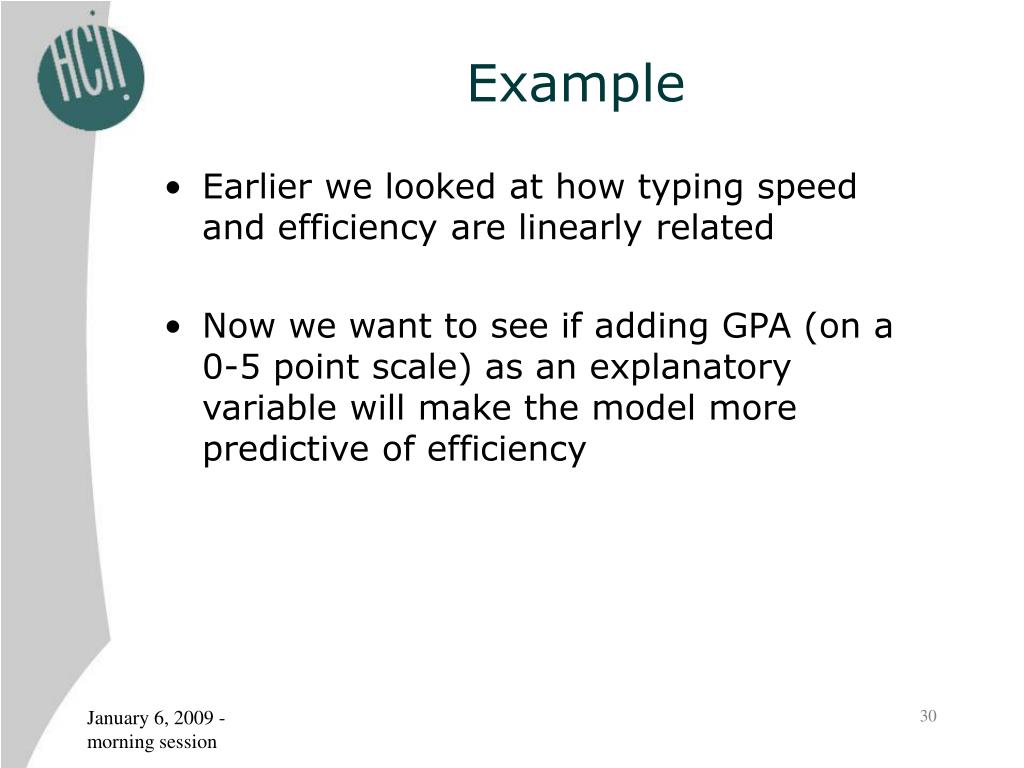 HCII

Example

• Earlier we looked at how typing speed and efficiency are linearly related

• Now we want to see if adding GPA (on a 0-5 point scale) as an explanatory variable will make the model more predictive of efficiency

January 6, 2009 - morning session

30